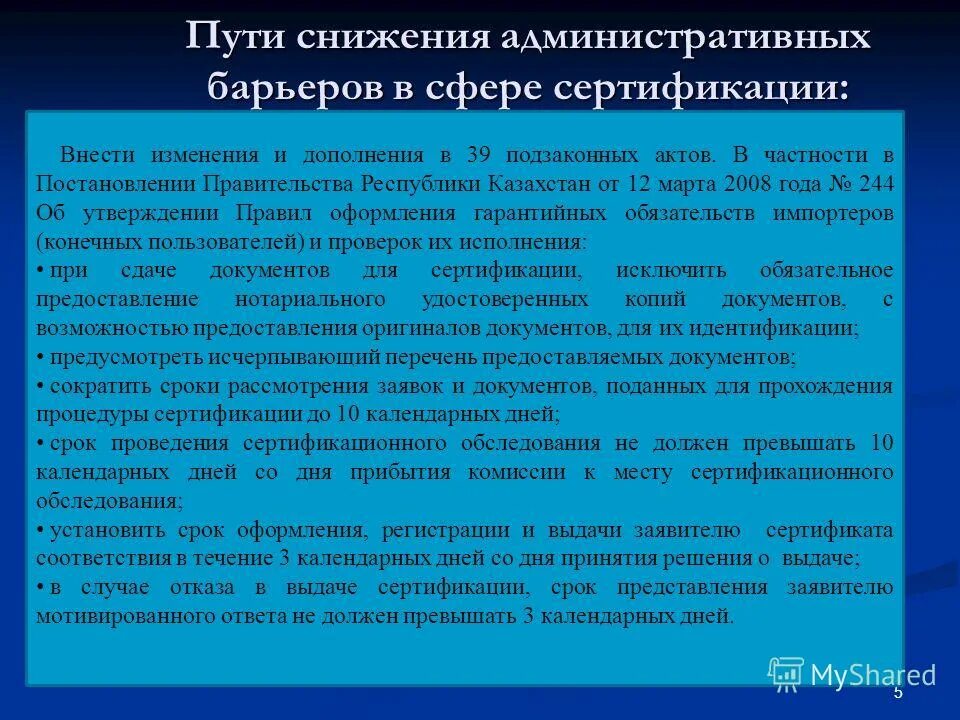 Пути снижения административных барьеров в сфере сертификации:

Внести изменения и дополнения в 39 подзаконных актов. В частности в Постановлении Правительства Республики Казахстан от 12 марта 2008 года № 244 Об утверждении Правил оформления гарантийных обязательств импортеров (конечных пользователей) и проверок их исполнения:

• при сдаче документов для сертификации, исключить обязательное предоставление нотариального удостоверенных копий документов, с возможностью предоставления оригиналов документов, для их идентификации;

• предусмотреть исчерпывающий перечень предоставляемых документов;

• сократить сроки рассмотрения заявок и документов, поданных для прохождения процедуры сертификации до 10 календарных дней;

• срок проведения сертификационного обследования не должен превышать 10 календарных дней со дня прибытия комиссии к месту сертификационного обследования;

• установить срок оформления, регистрации и выдачи заявителю сертификата соответствия в течение 3 календарных дней со дня принятия решения о выдаче;

• в случае отказа в выдаче сертификации, срок представления заявителю мотивированного ответа не должен превышать 3 календарных дней.

MyShared

5